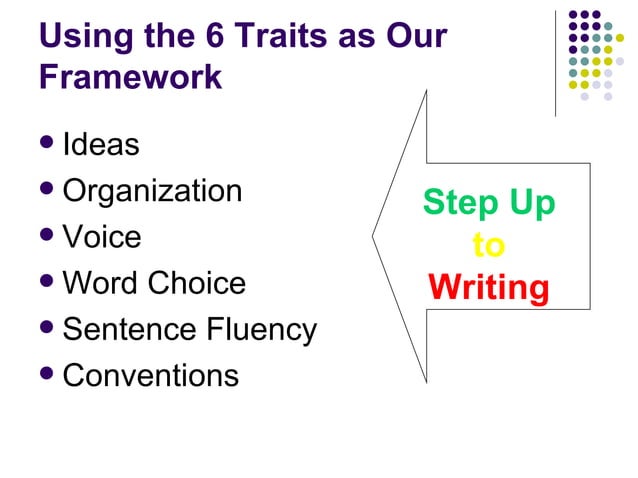 Using the 6 Traits as Our Framework

- Ideas
- Organization
- Voice
- Word Choice
- Sentence Fluency
- Conventions

Step Up
to
Writing